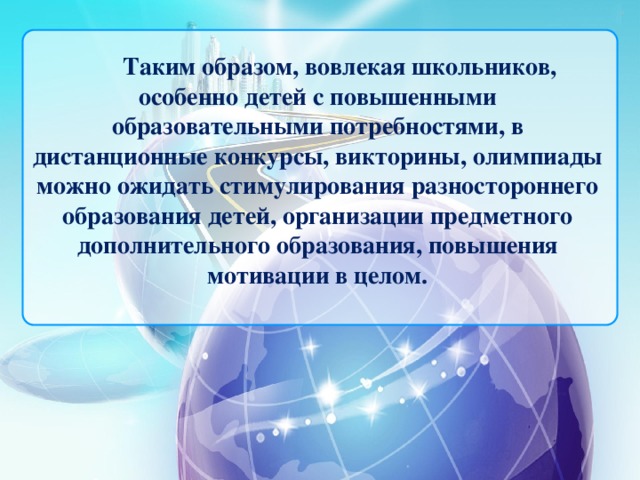 Таким образом, вовлекая школьников, особенно детей с повышенными образовательными потребностями, в дистанционные конкурсы, викторины, олимпиады можно ожидать стимулирования разностороннего образования детей, организации предметного дополнительного образования, повышения мотивации в целом.